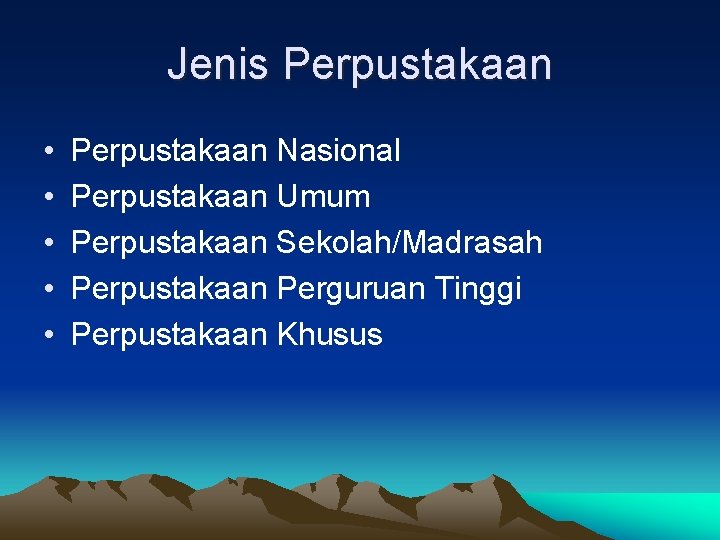 Jenis Perpustakaan

• Perpustakaan Nasional
• Perpustakaan Umum
• Perpustakaan Sekolah/Madrasah
• Perpustakaan Perguruan Tinggi
• Perpustakaan Khusus